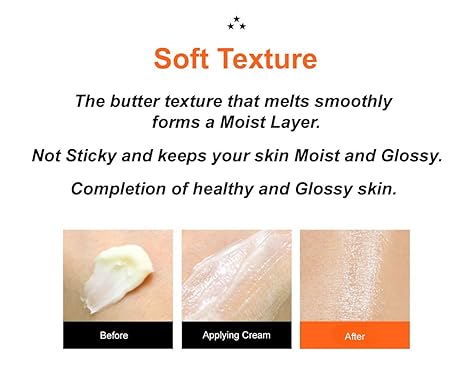 Soft Texture

The butter texture that melts smoothly forms a Moist Layer.

Not Sticky and keeps your skin Moist and Glossy.

Completion of healthy and Glossy skin.

Before

Applying Cream

After